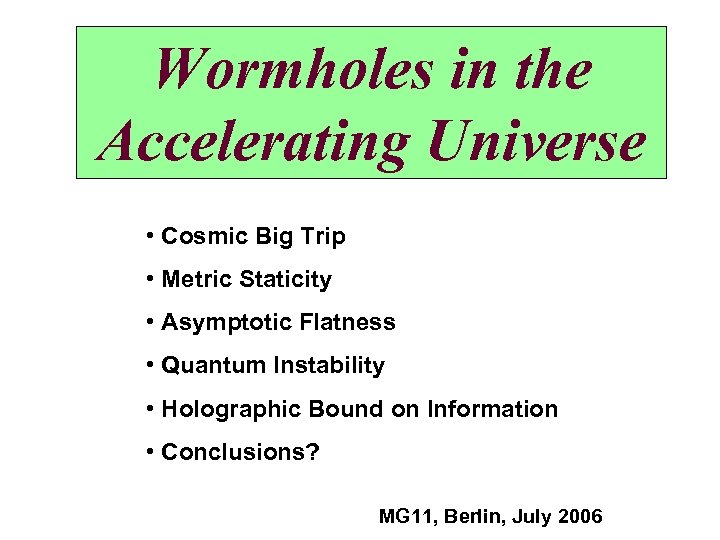 Wormholes in the Accelerating Universe

• Cosmic Big Trip
• Metric Staticity
• Asymptotic Flatness
• Quantum Instability
• Holographic Bound on Information
• Conclusions?

MG11, Berlin, July 2006